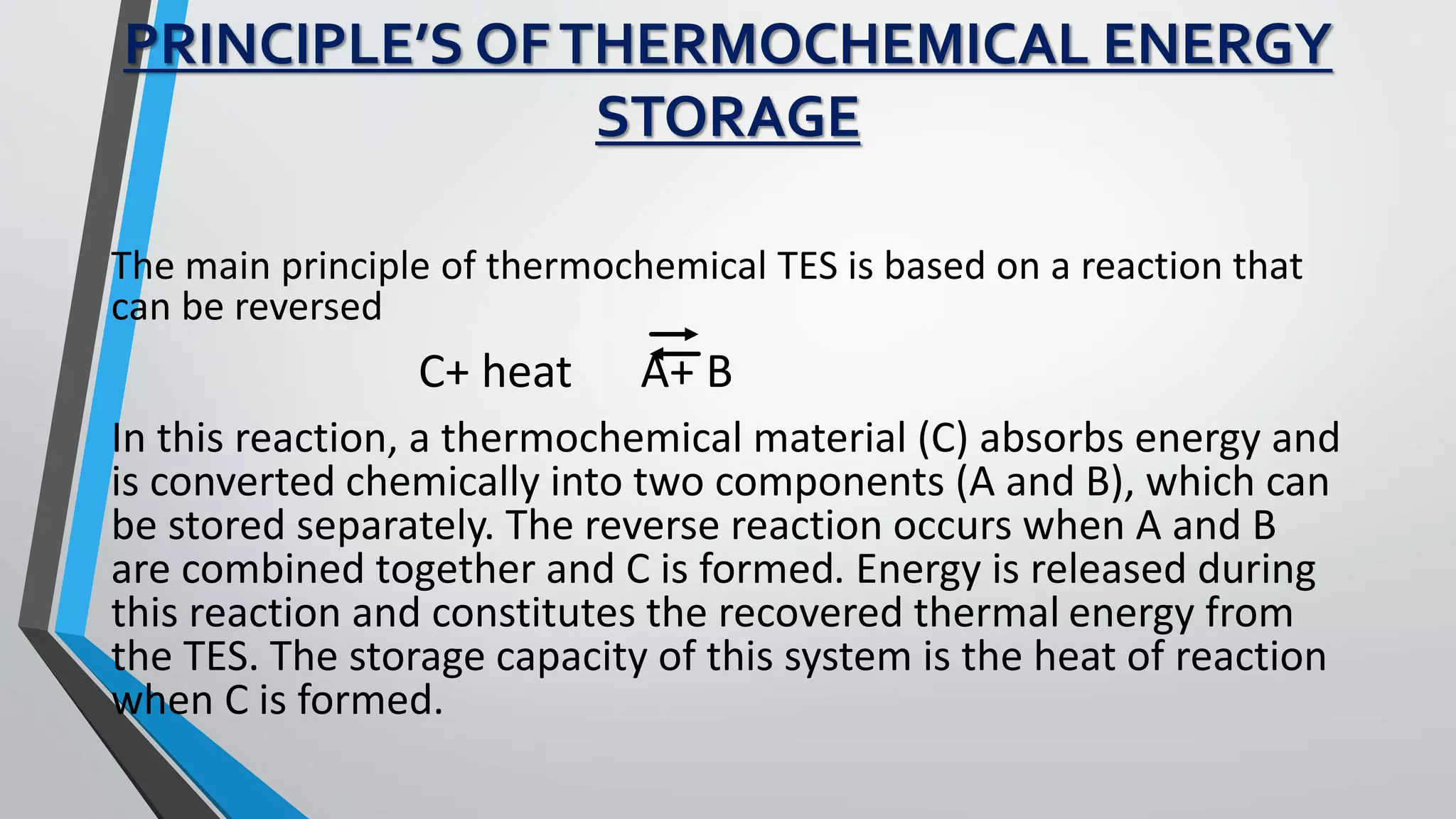 PRINCIPLE'S OF THERMOCHEMICAL ENERGY STORAGE

The main principle of thermochemical TES is based on a reaction that can be reversed

C+ heat $\rightleftarrows$ A+ B

In this reaction, a thermochemical material (C) absorbs energy and is converted chemically into two components (A and B), which can be stored separately. The reverse reaction occurs when A and B are combined together and C is formed. Energy is released during this reaction and constitutes the recovered thermal energy from the TES. The storage capacity of this system is the heat of reaction when C is formed.